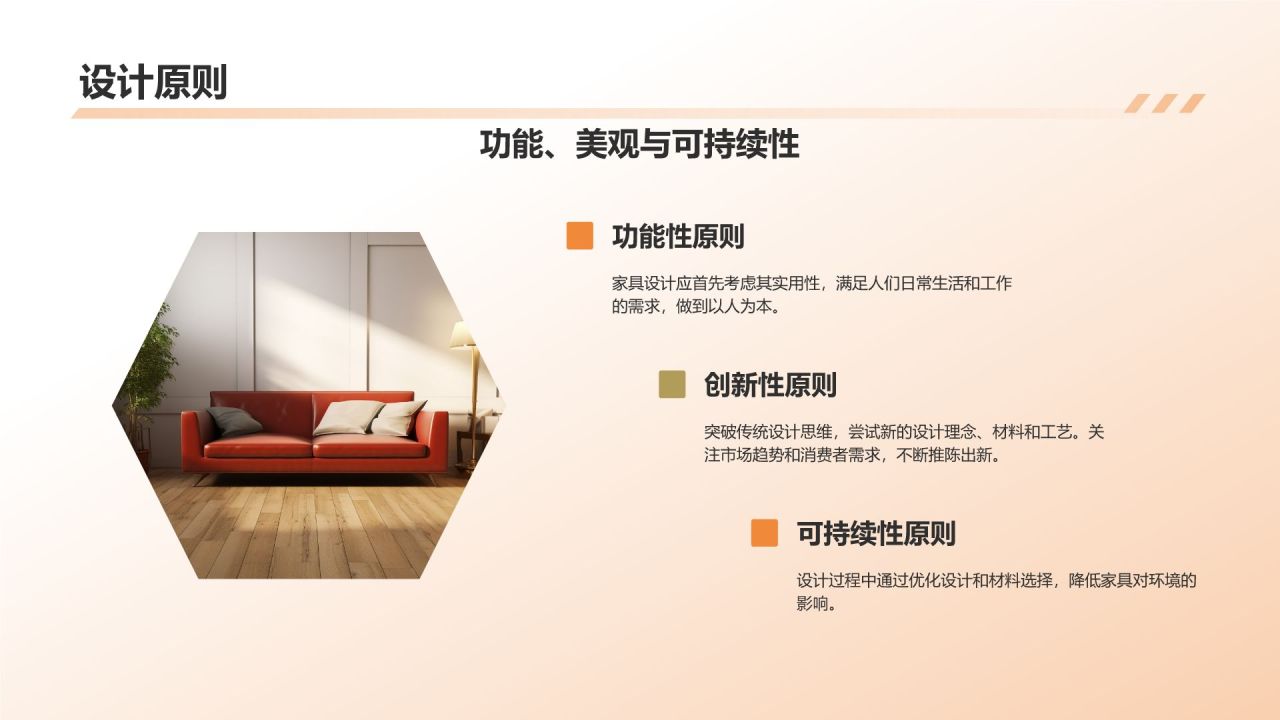 设计原则

功能、美观与可持续性

功能性原则

家具设计应首先考虑其实用性，满足人们日常生活和工作的需求，做到以人为本。

创新性原则

突破传统设计思维，尝试新的设计理念、材料和工艺。关注市场趋势和消费者需求，不断推陈出新。

可持续性原则

设计过程中通过优化设计和材料选择，降低家具对环境的影响。